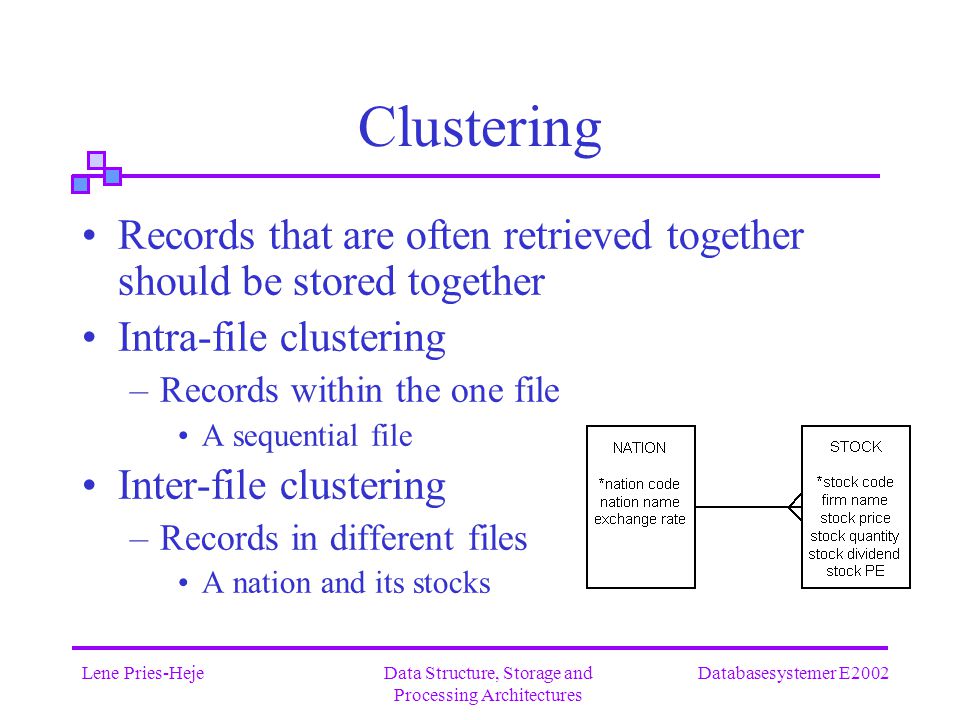 Clustering

• Records that are often retrieved together should be stored together
• Intra-file clustering
– Records within the one file
• A sequential file
• Inter-file clustering
– Records in different files
• A nation and its stocks

NATION

*nation code
nation name
exchange rate

STOCK

*stock code
firm name
stock price
stock quantity
stock dividend
stock PE

Lene Pries-Heje

Data Structure, Storage and Processing Architectures

Databasesystemer E2002